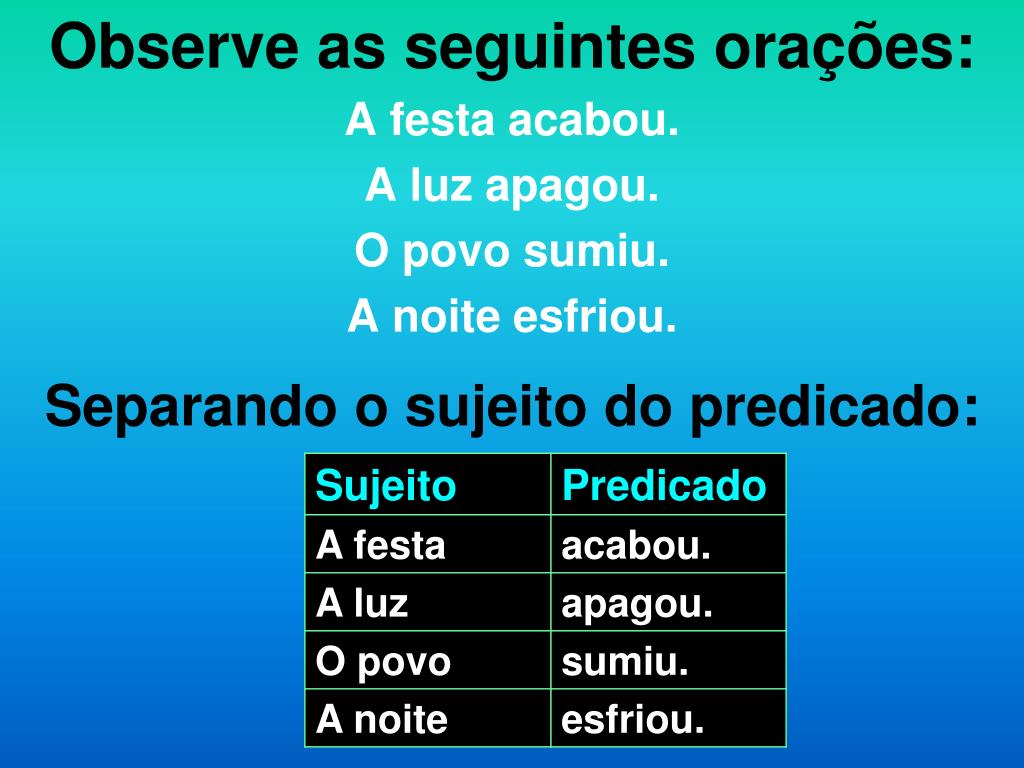 Observe as seguintes orações:

A festa acabou.

A luz apagou.

O povo sumiu.

A noite esfriou.

Separando o sujeito do predicado:

| Sujeito | Predicado |
|---|---|
| A festa | acabou. |
| A luz | apagou. |
| O povo | sumiu. |
| A noite | esfriou. |